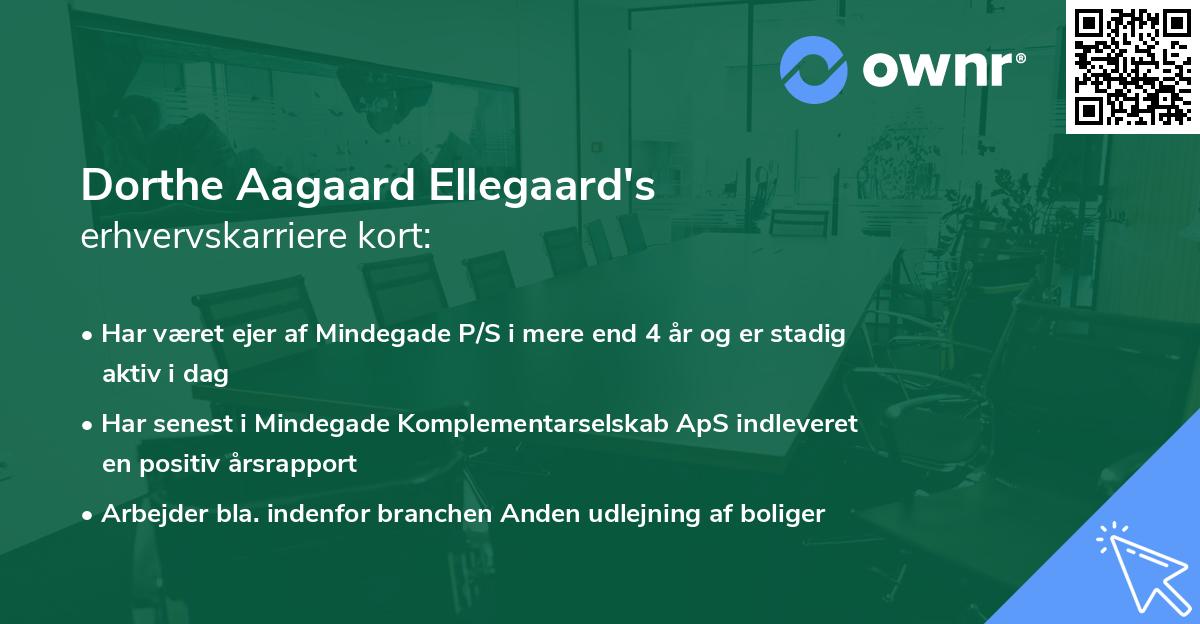 ownr®

Dorthe Aagaard Ellegaard's
erhvervskarriere kort:

• Har været ejer af Mindegade P/S i mere end 4 år og er stadig aktiv i dag
• Har senest i Mindegade Komplementarselskab ApS indleveret en positiv årsrapport
• Arbejder bla. indenfor branchen Anden udlejning af boliger